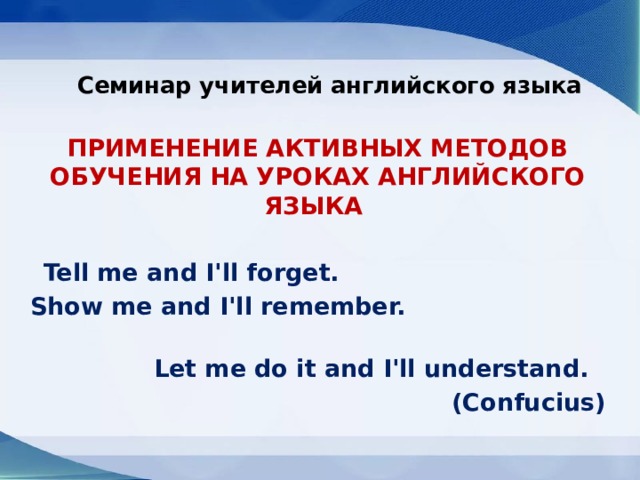 Семинар учителей английского языка

ПРИМЕНЕНИЕ АКТИВНЫХ МЕТОДОВ ОБУЧЕНИЯ НА УРОКАХ АНГЛИЙСКОГО ЯЗЫКА

Tell me and I'll forget.
Show me and I'll remember.

Let me do it and I'll understand.
(Confucius)